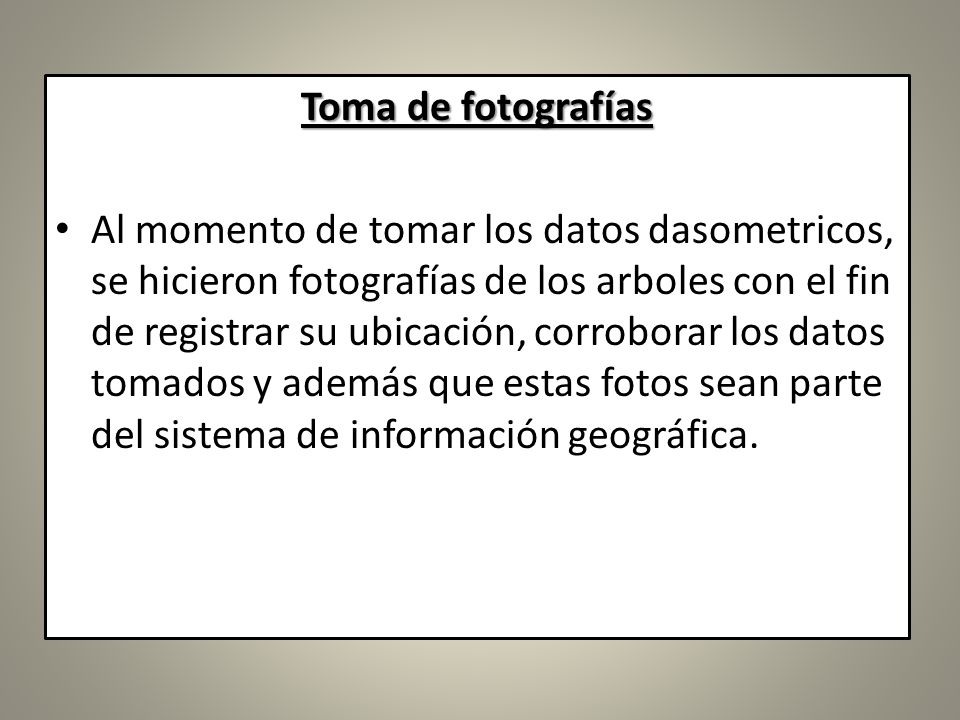 Toma de fotografías

• Al momento de tomar los datos dasometricos, se hicieron fotografías de los arboles con el fin de registrar su ubicación, corroborar los datos tomados y además que estas fotos sean parte del sistema de información geográfica.